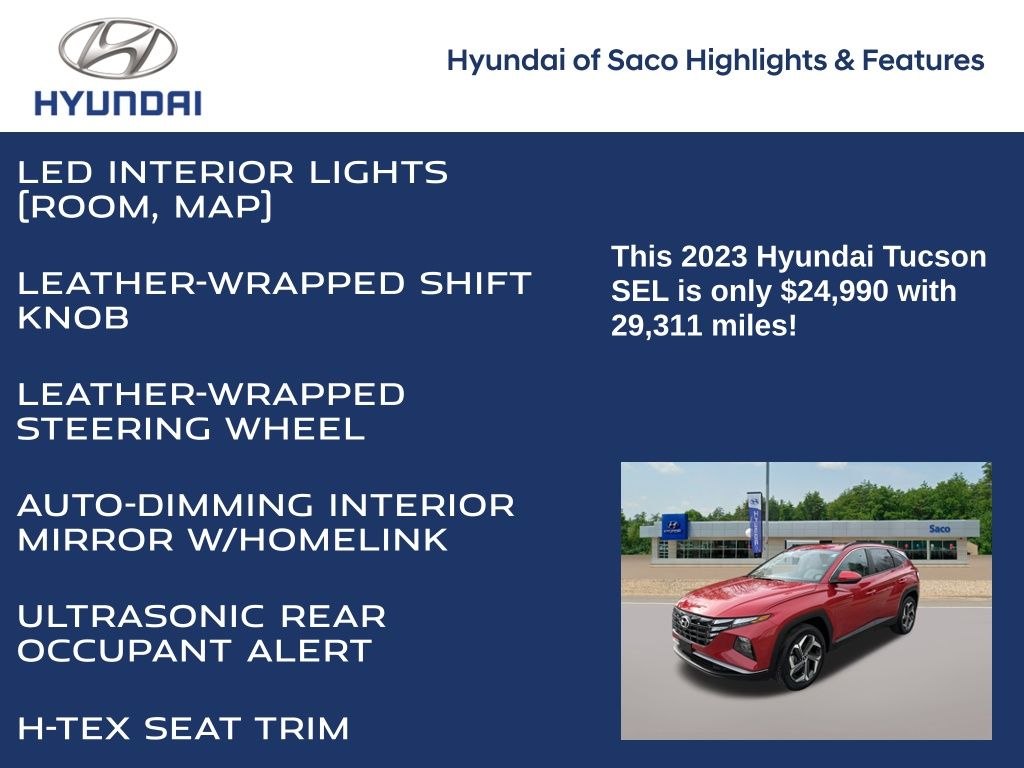 HYUNDAI

Hyundai of Saco Highlights & Features

LED INTERIOR LIGHTS (ROOM, MAP)

LEATHER-WRAPPED SHIFT KNOB

LEATHER-WRAPPED STEERING WHEEL

AUTO-DIMMING INTERIOR MIRROR W/HOMELINK

ULTRASONIC REAR OCCUPANT ALERT

H-TEX SEAT TRIM

This 2023 Hyundai Tucson SEL is only $24,990 with 29,311 miles!

Saco